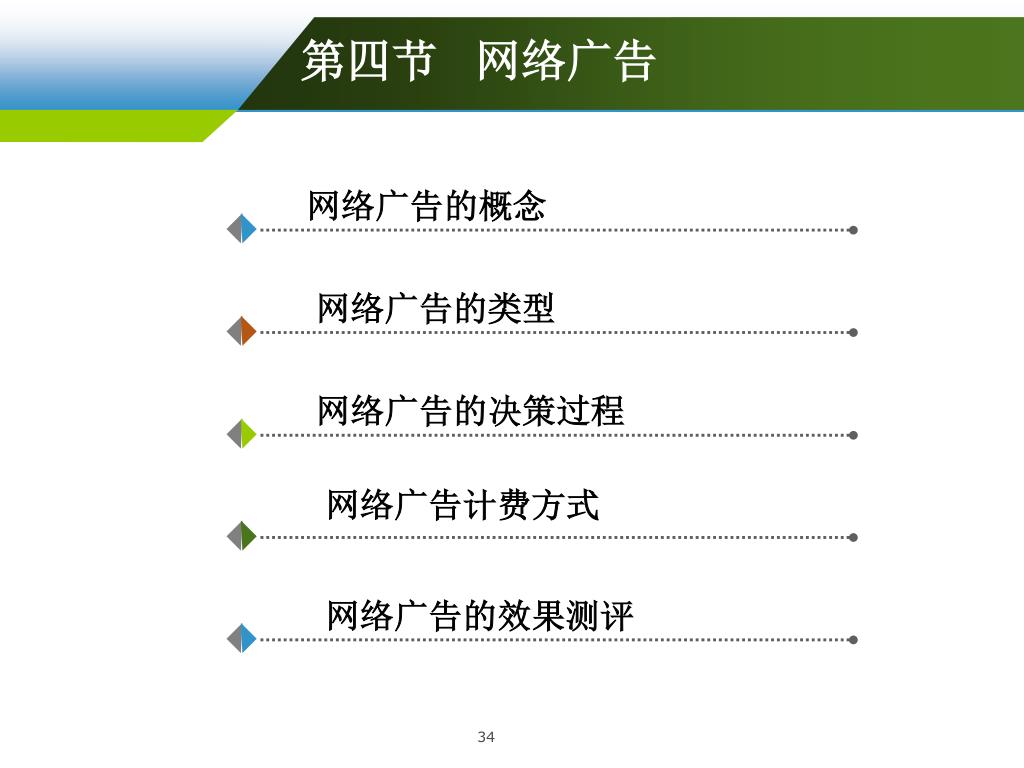 第四节　网络广告

网络广告的概念

网络广告的类型

网络广告的决策过程

网络广告计费方式

网络广告的效果测评

34